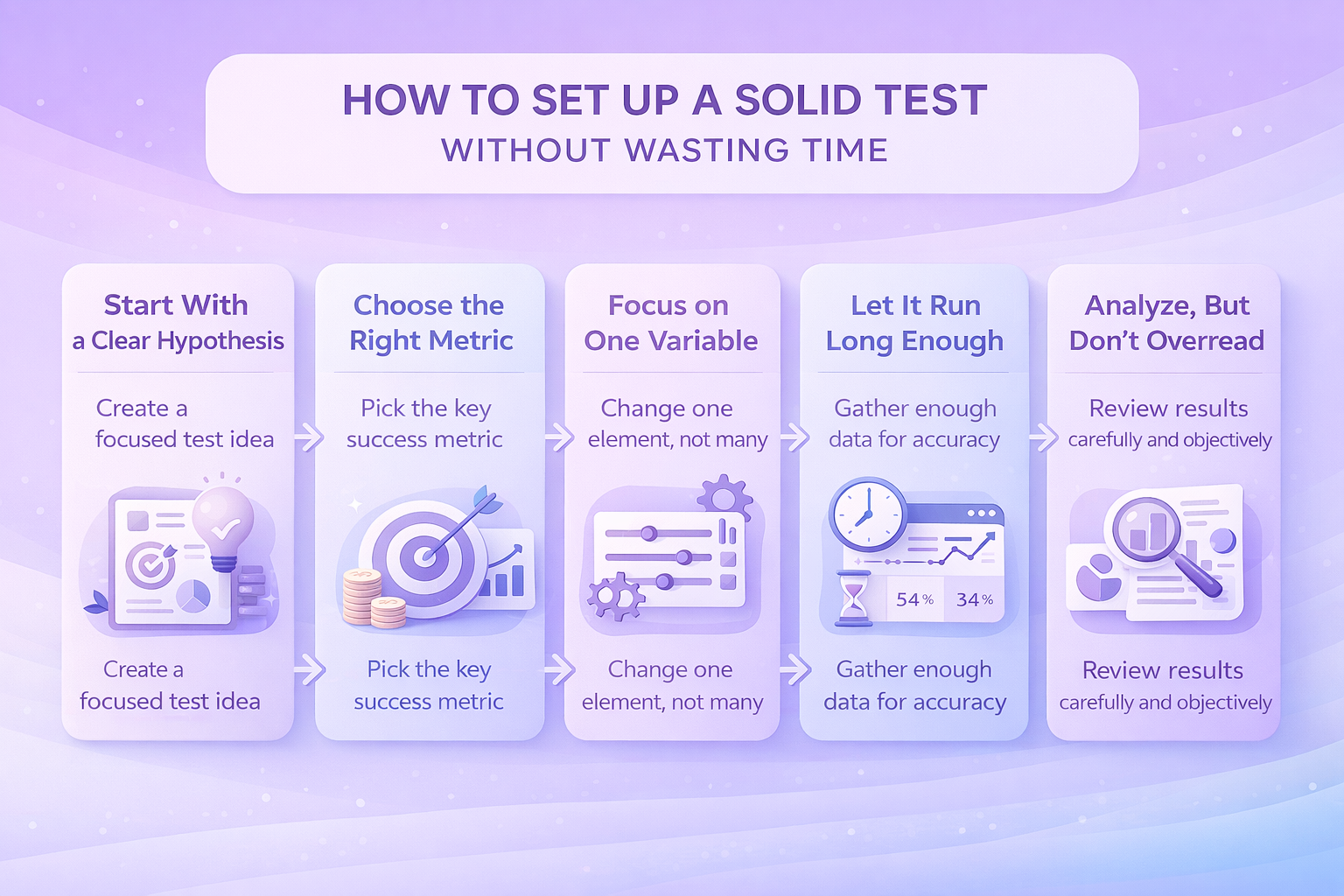 HOW TO SET UP A SOLID TEST
WITHOUT WASTING TIME

Start With a Clear Hypothesis

Create a focused test idea

Create a focused test idea

Choose the Right Metric

Pick the key success metric

Pick the key success metric

Focus on One Variable

Change one element, not many

Change one element, not many

Let It Run Long Enough

Gather enough data for accuracy

54% 34%

Gather enough data for accuracy

Analyze, But Don't Overread

Review results carefully and objectively

Review results carefully and objectively